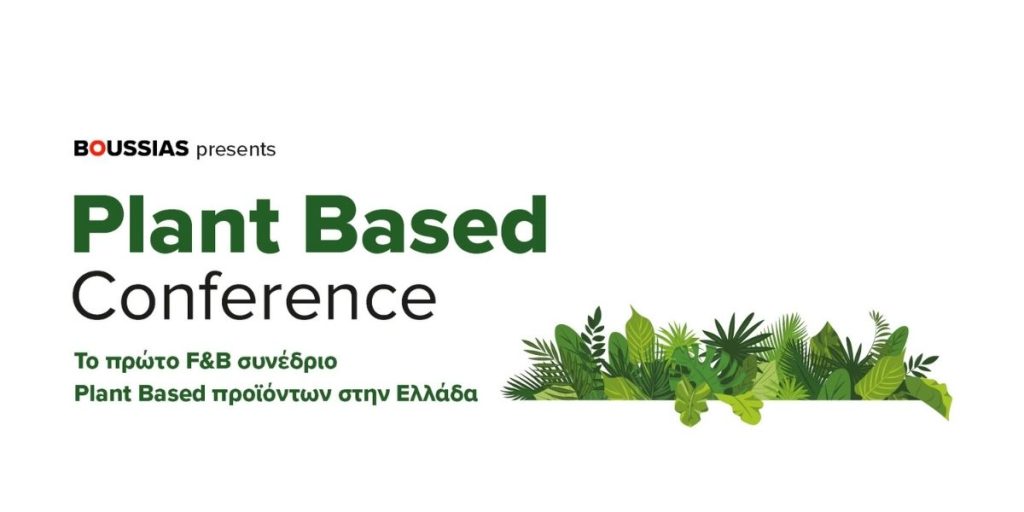 BOUSSIAS presents

Plant Based
Conference

Το πρώτο F&B συνέδριο
Plant Based προϊόντων στην Ελλάδα